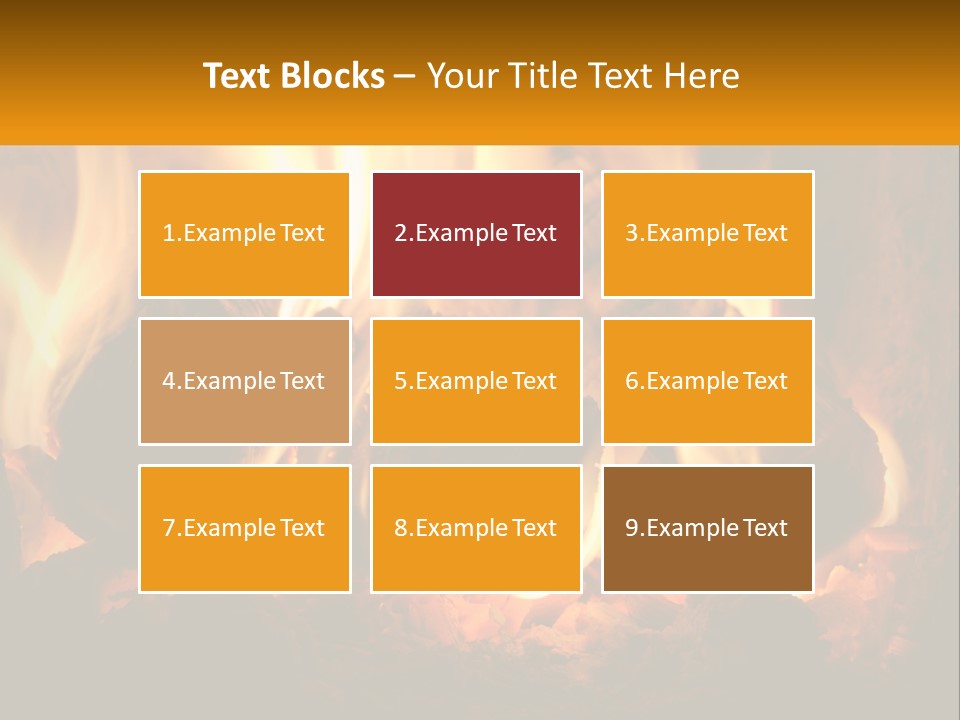 Text Blocks – Your Title Text Here

1.Example Text

2.Example Text

3.Example Text

4.Example Text

5.Example Text

6.Example Text

7.Example Text

8.Example Text

9.Example Text